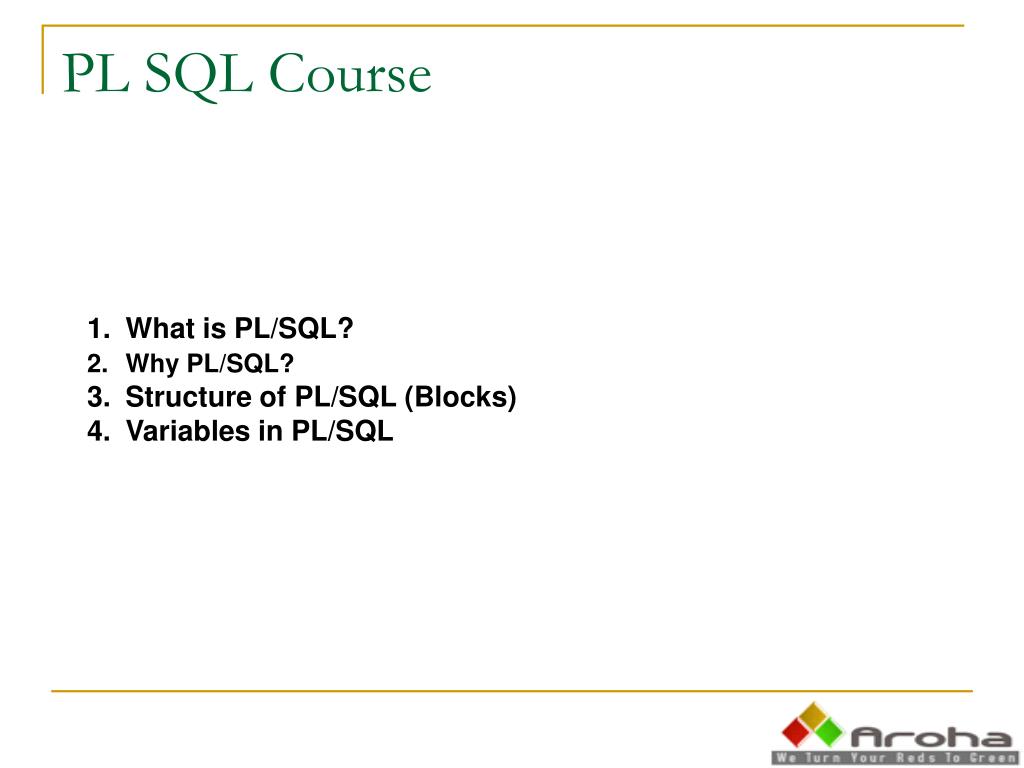 PL SQL Course

1. What is PL/SQL?
2. Why PL/SQL?
3. Structure of PL/SQL (Blocks)
4. Variables in PL/SQL

Aroha
We Turn Your Reds To Green